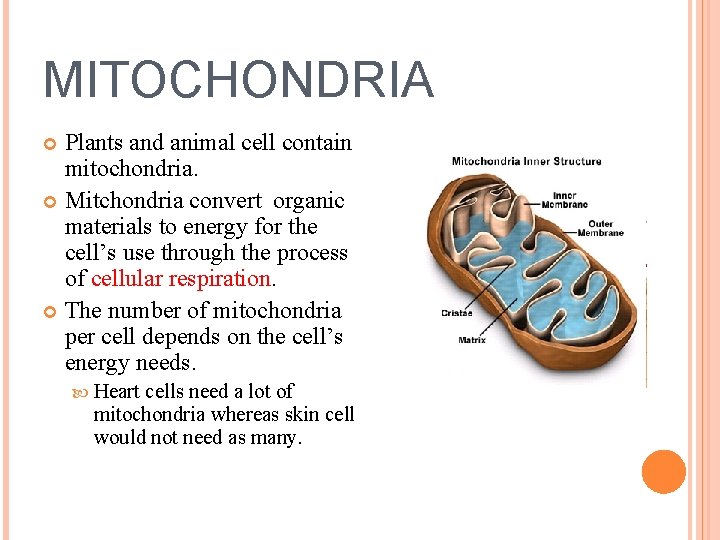 MITOCHONDRIA

Plants and animal cell contain mitochondria.

Mitchondria convert organic materials to energy for the cell's use through the process of cellular respiration.

The number of mitochondria per cell depends on the cell's energy needs.

Heart cells need a lot of mitochondria whereas skin cell would not need as many.

Mitochondria Inner Structure

Inner Membrane

Outer Membrane

Cristae

Matrix